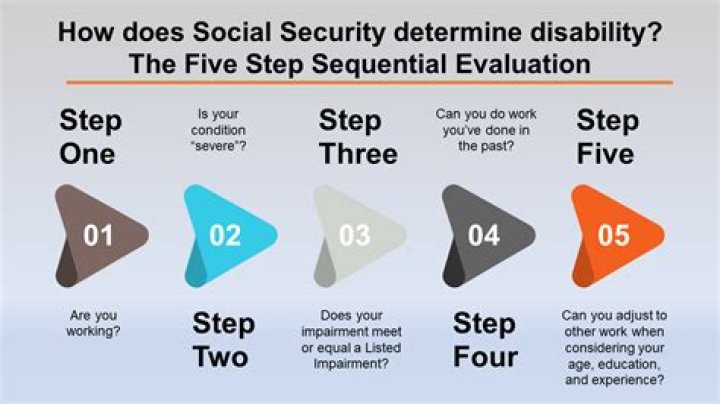 How does Social Security determine disability?
The Five Step Sequential Evaluation

Step One

01

Are you working?

Is your condition "severe"?

02

Step Two

Step Three

03

Does your impairment meet or equal a Listed Impairment?

Can you do work you've done in the past?

04

Step Four

Step Five

05

Can you adjust to other work when considering your age, education, and experience?